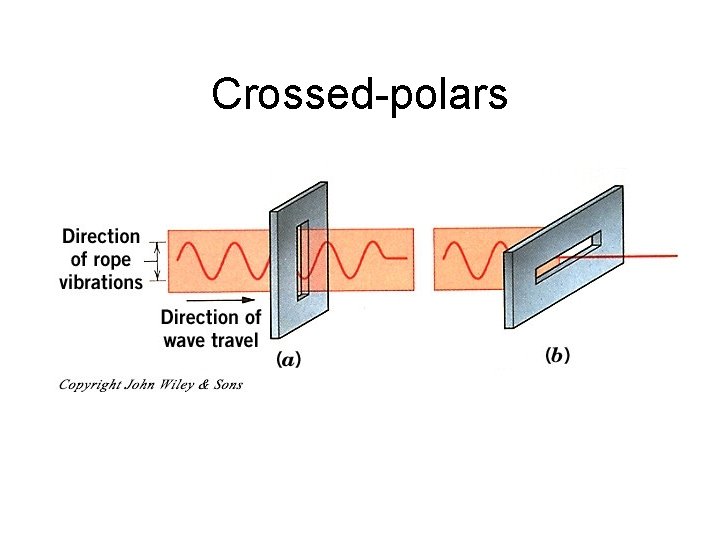 Crossed-polars

Direction of rope vibrations

Direction of wave travel

(a)

(b)

Copyright John Wiley & Sons